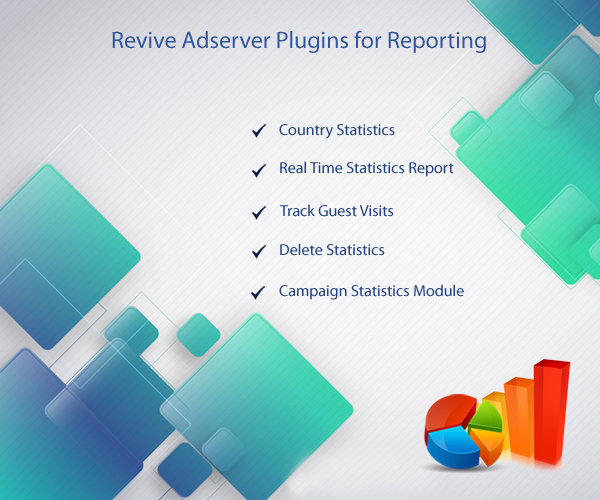 Revive Adserver Plugins for Reporting

✓ Country Statistics

✓ Real Time Statistics Report

✓ Track Guest Visits

✓ Delete Statistics

✓ Campaign Statistics Module